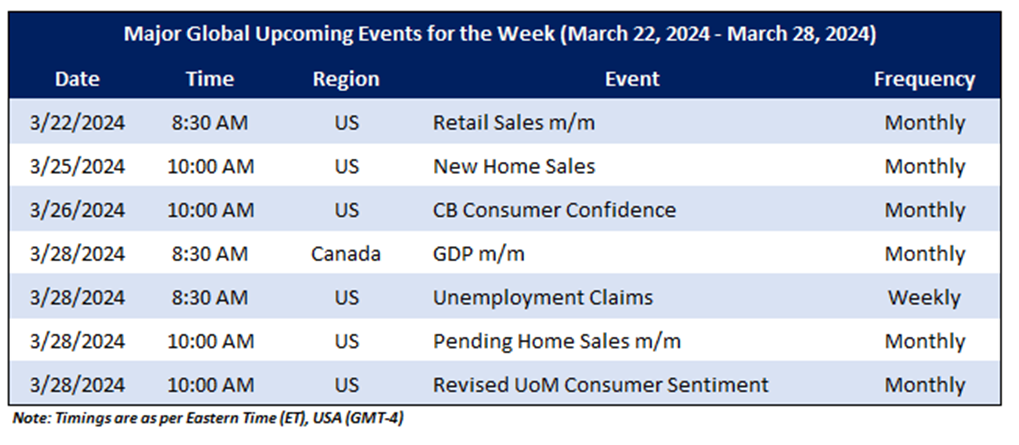 Major Global Upcoming Events for the Week (March 22, 2024 - March 28, 2024)

| Date | Time | Region | Event | Frequency |
|---|---|---|---|---|
| 3/22/2024 | 8:30 AM | US | Retail Sales m/m | Monthly |
| 3/25/2024 | 10:00 AM | US | New Home Sales | Monthly |
| 3/26/2024 | 10:00 AM | US | CB Consumer Confidence | Monthly |
| 3/28/2024 | 8:30 AM | Canada | GDP m/m | Monthly |
| 3/28/2024 | 8:30 AM | US | Unemployment Claims | Weekly |
| 3/28/2024 | 10:00 AM | US | Pending Home Sales m/m | Monthly |
| 3/28/2024 | 10:00 AM | US | Revised UoM Consumer Sentiment | Monthly |

Note: Timings are as per Eastern Time (ET), USA (GMT-4)